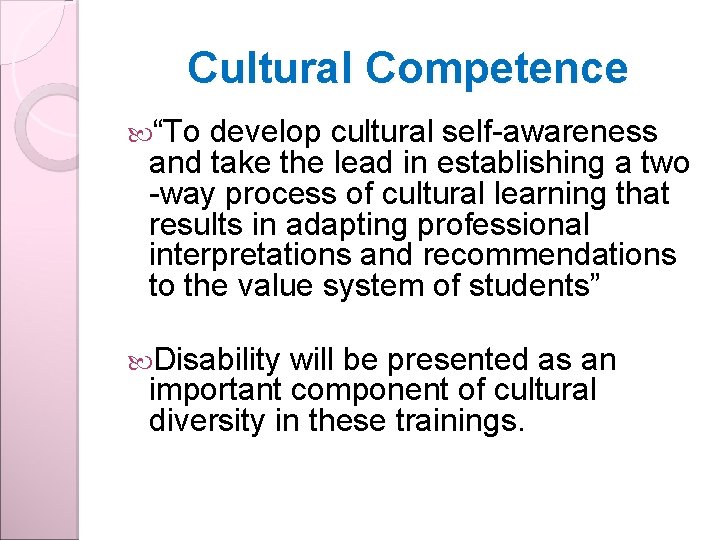 Cultural Competence

“To develop cultural self-awareness and take the lead in establishing a two -way process of cultural learning that results in adapting professional interpretations and recommendations to the value system of students”

Disability will be presented as an important component of cultural diversity in these trainings.